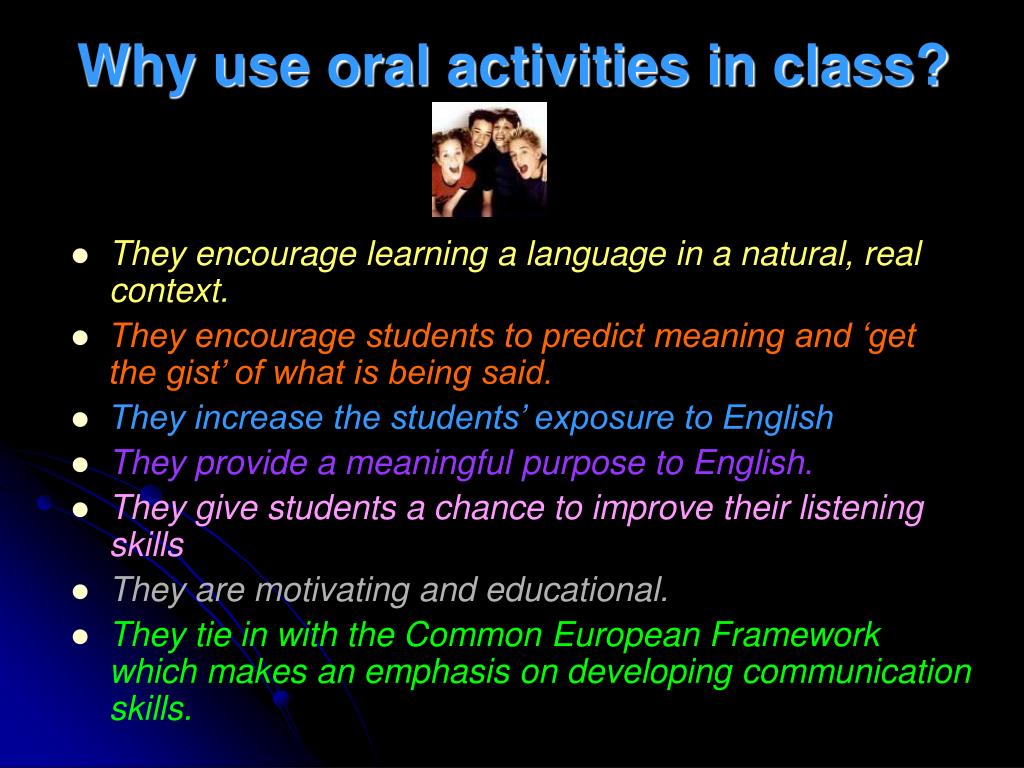 Why use oral activities in class?

- They encourage learning a language in a natural, real context.
- They encourage students to predict meaning and ‘get the gist’ of what is being said.
- They increase the students’ exposure to English
- They provide a meaningful purpose to English.
- They give students a chance to improve their listening skills
- They are motivating and educational.
- They tie in with the Common European Framework which makes an emphasis on developing communication skills.